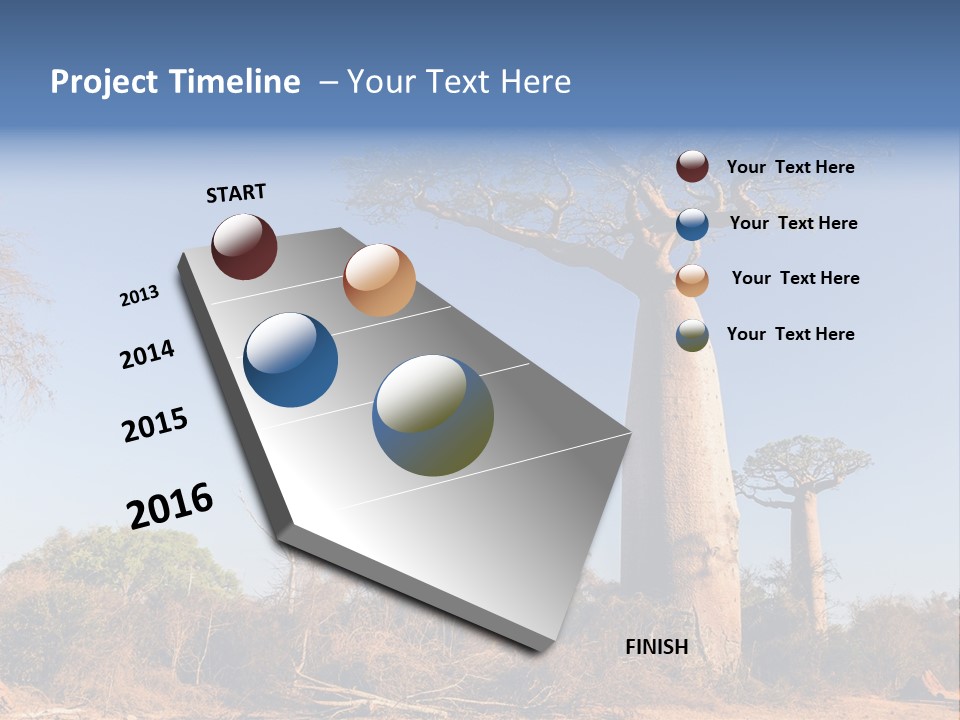 Project Timeline – Your Text Here

START

2013

2014

2015

2016

FINISH

Your Text Here

Your Text Here

Your Text Here

Your Text Here